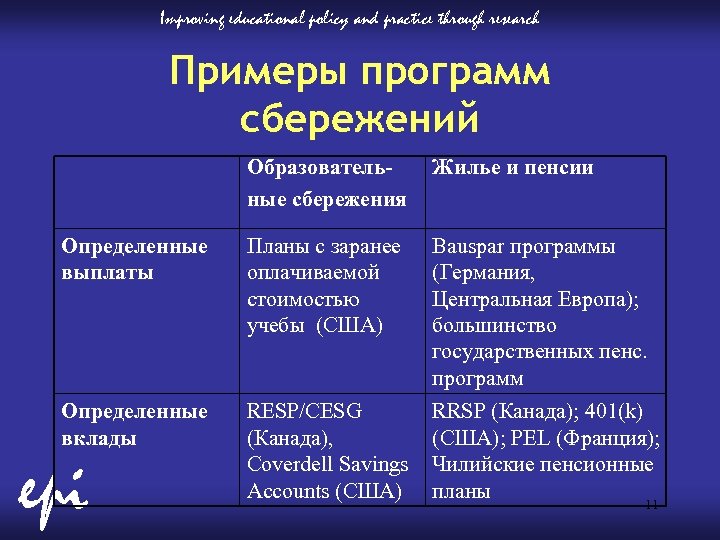 Improving educational policy and practice through research

Примеры программ сбережений

| | Образовательные сбережения | Жилье и пенсии |
|---|---|---|
| Определенные выплаты | Планы с заранее оплачиваемой стоимостью учебы (США) | Bauspar программы (Германия, Центральная Европа); большинство государственных пенс. программ |
| Определенные вклады | RESP/CESG (Канада), Coverdell Savings Accounts (США) | RRSP (Канада); 401(k) (США); PEL (Франция); Чилийские пенсионные планы |

epi

11